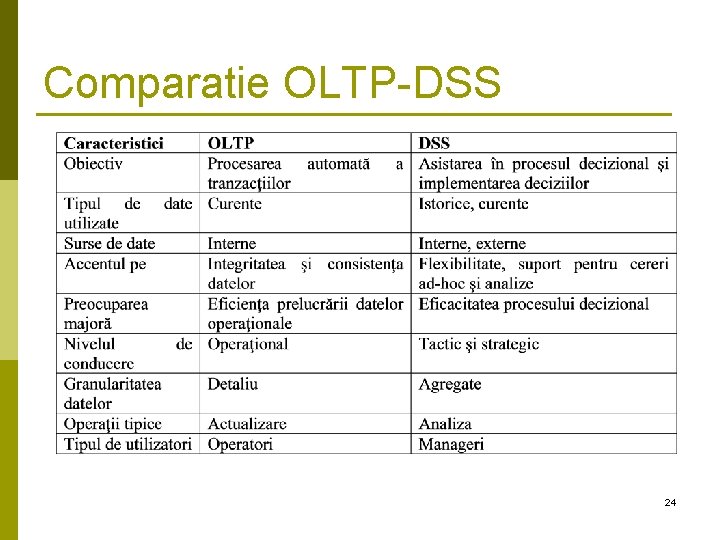 Comparatie OLTP-DSS

| Caracteristici | OLTP | DSS |
|---|---|---|
| Obiectiv | Procesarea automată a tranzacţiilor | Asistarea în procesul decizional şi implementarea deciziilor |
| Tipul de date utilizate | Curente | Istorice, curente |
| Surse de date | Interne | Interne, externe |
| Accentul pe | Integritatea şi consistenţa datelor | Flexibilitate, suport pentru cereri ad-hoc şi analize |
| Preocuparea majoră | Eficienţa prelucrării datelor operaţionale | Eficacitatea procesului decizional |
| Nivelul de conducere | Operaţional | Tactic şi strategic |
| Granularitatea datelor | Detaliu | Agregate |
| Operaţii tipice | Actualizare | Analiza |
| Tipul de utilizatori | Operatori | Manageri |

24